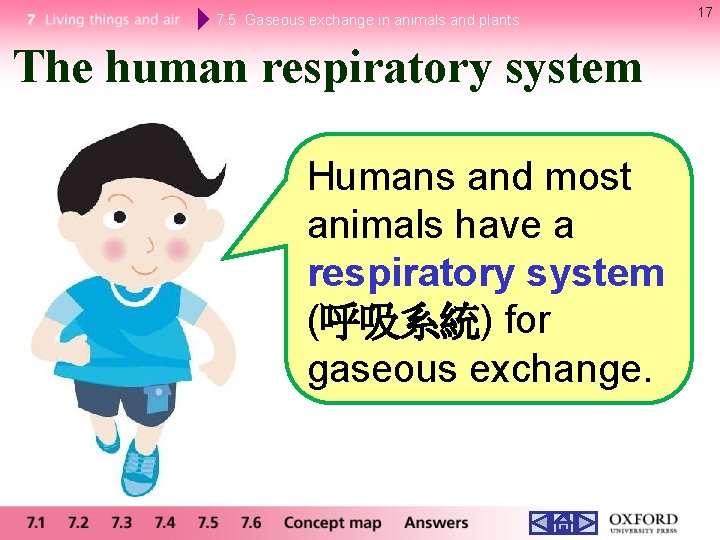 7 Living things and air
7.5 Gaseous exchange in animals and plants
17

The human respiratory system

Humans and most animals have a respiratory system (呼吸系統) for gaseous exchange.

7.1 7.2 7.3 7.4 7.5 7.6 Concept map Answers

OXFORD
UNIVERSITY PRESS